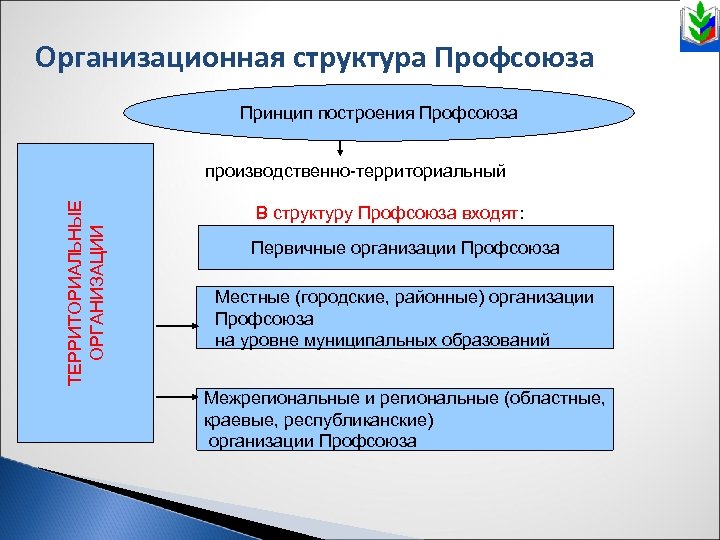 Организационная структура Профсоюза

Принцип построения Профсоюза

производственно-территориальный

В структуру Профсоюза входят:

ТЕРРИТОРИАЛЬНЫЕ ОРГАНИЗАЦИИ

Первичные организации Профсоюза

Местные (городские, районные) организации Профсоюза на уровне муниципальных образований

Межрегиональные и региональные (областные, краевые, республиканские) организации Профсоюза